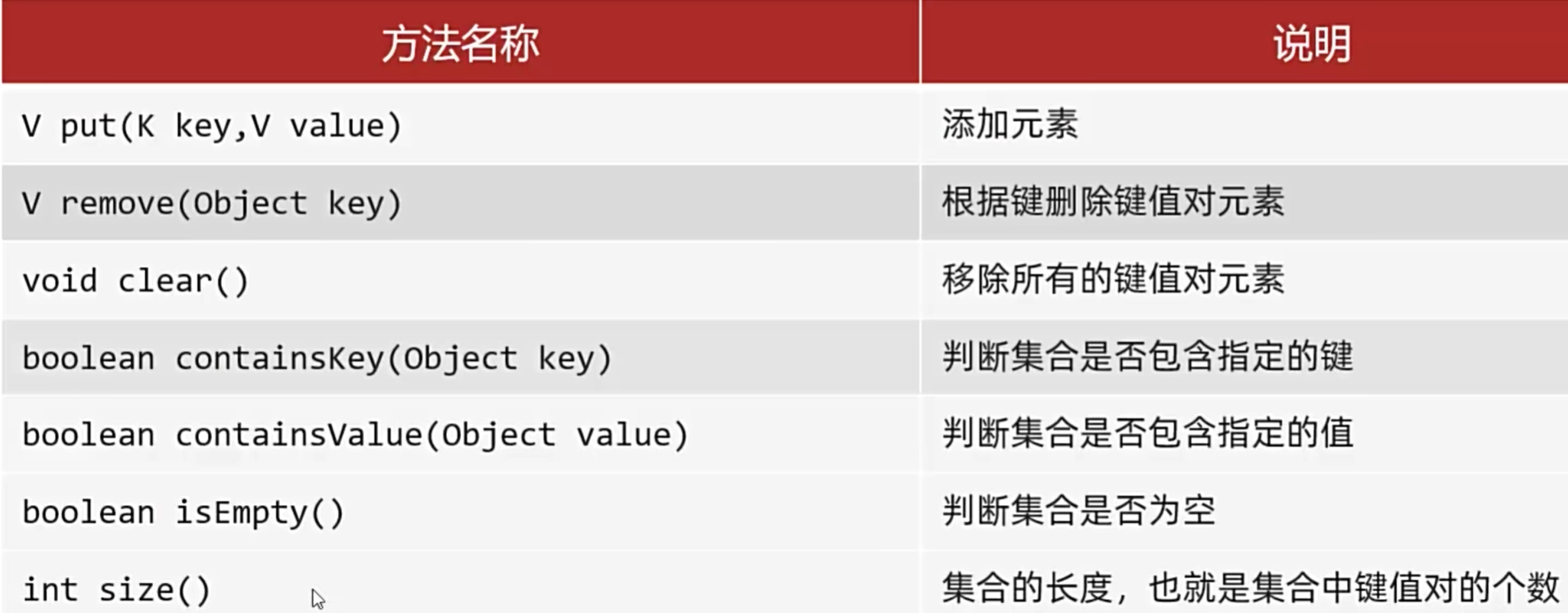 | 方法名称 | 说明 |
|---|---|
| V put(K key,V value) | 添加元素 |
| V remove(Object key) | 根据键删除键值对元素 |
| void clear() | 移除所有的键值对元素 |
| boolean containsKey(Object key) | 判断集合是否包含指定的键 |
| boolean containsValue(Object value) | 判断集合是否包含指定的值 |
| boolean isEmpty() | 判断集合是否为空 |
| int size() | 集合的长度，也就是集合中键值对的个数 |